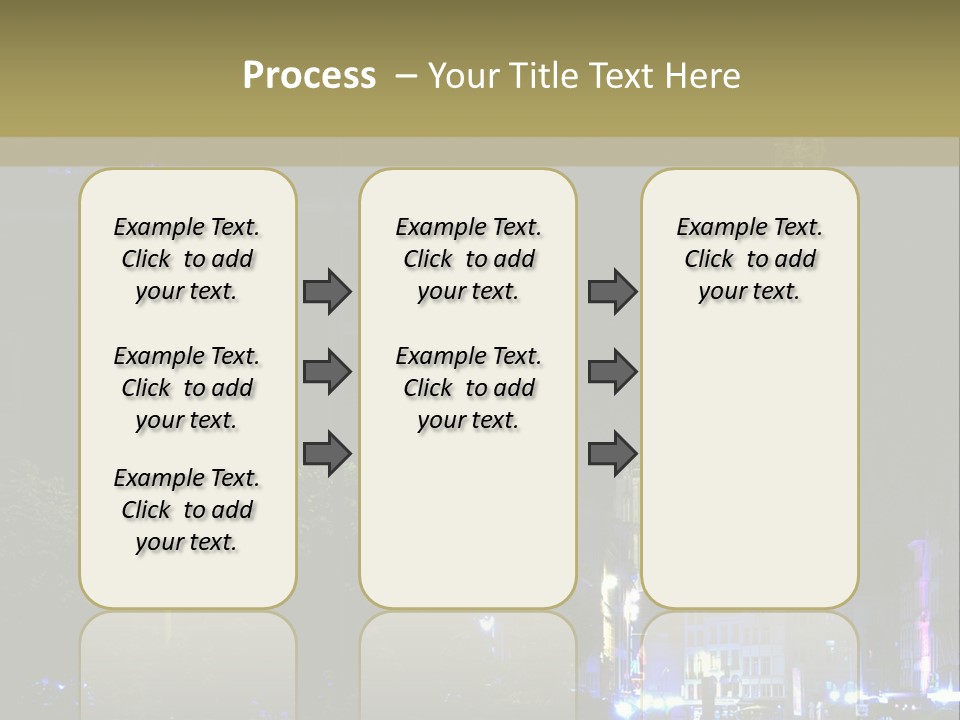 Process – Your Title Text Here

Example Text. Click to add your text.

Example Text. Click to add your text.

Example Text. Click to add your text.

Example Text. Click to add your text.

Example Text. Click to add your text.

Example Text. Click to add your text.